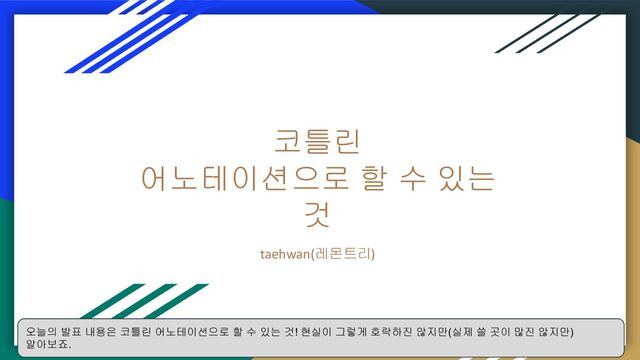 코틀린
어노테이션으로 할 수 있는
것

taehwan(레몬트리)

오늘의 발표 내용은 코틀린 어노테이션으로 할 수 있는 것! 현실이 그렇게 호락하진 않지만(실제 쓸 곳이 많진 않지만) 알아보죠.